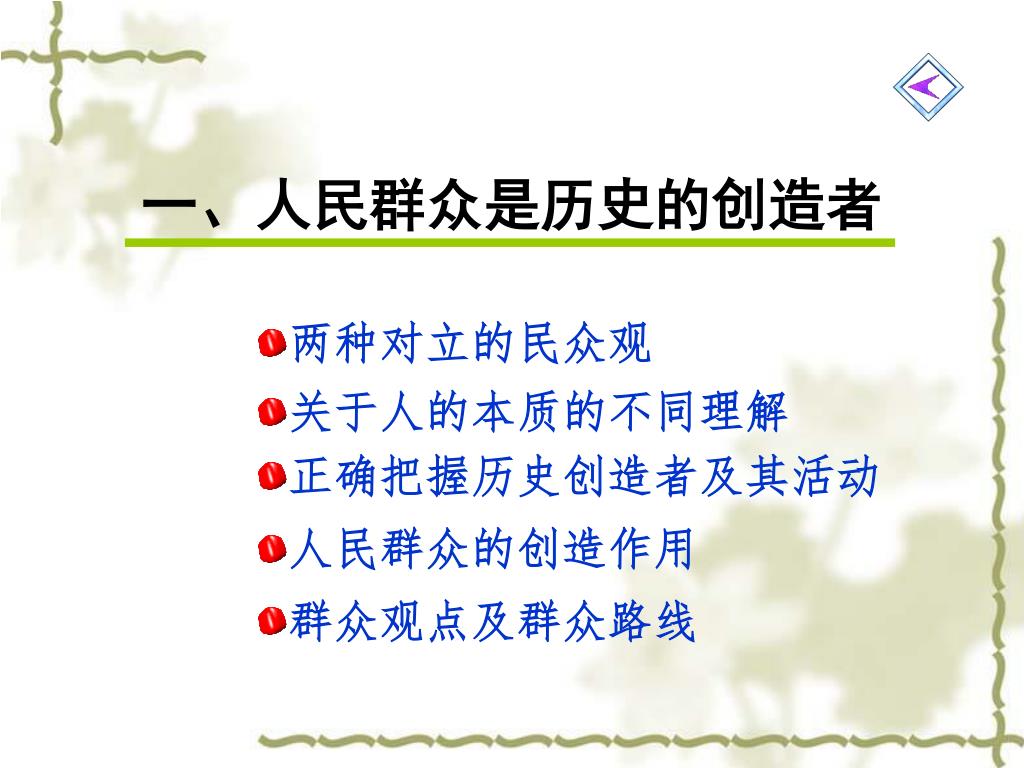 一、人民群众是历史的创造者

两种对立的民众观
关于人的本质的不同理解
正确把握历史创造者及其活动
人民群众的创造作用
群众观点及群众路线